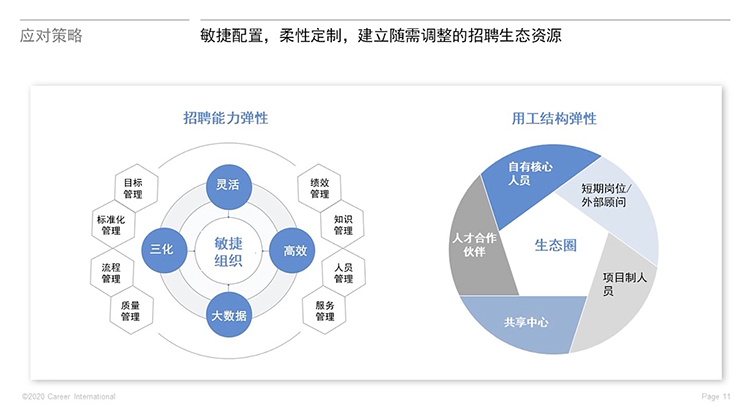 应对策略

敏捷配置，柔性定制，建立随需调整的招聘生态资源

招聘能力弹性

目标管理

标准化管理

流程管理

质量管理

灵活

三化

敏捷组织

高效

大数据

绩效管理

知识管理

人员管理

服务管理

用工结构弹性

自有核心人员

短期岗位/外部顾问

人才合作伙伴

生态圈

项目制人员

共享中心

©2020 Career International

Page 11